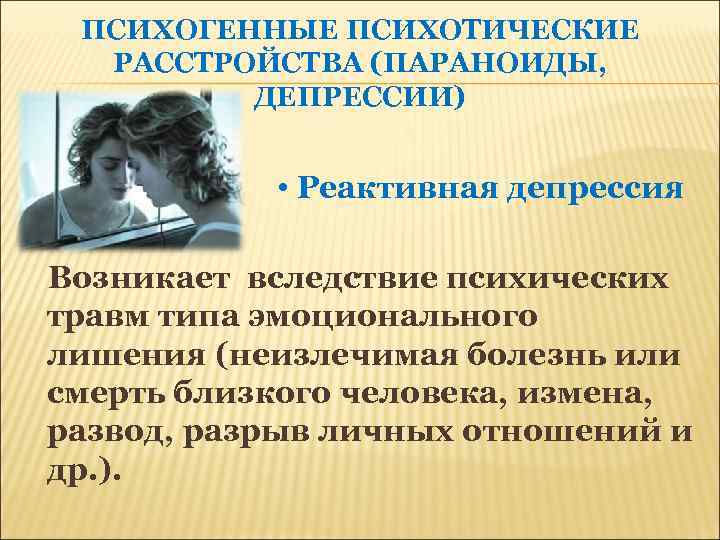 ПСИХОГЕННЫЕ ПСИХОТИЧЕСКИЕ РАССТРОЙСТВА (ПАРАНОИДЫ, ДЕПРЕССИИ)

• Реактивная депрессия

Возникает вследствие психических травм типа эмоционального лишения (неизлечимая болезнь или смерть близкого человека, измена, развод, разрыв личных отношений и др.).